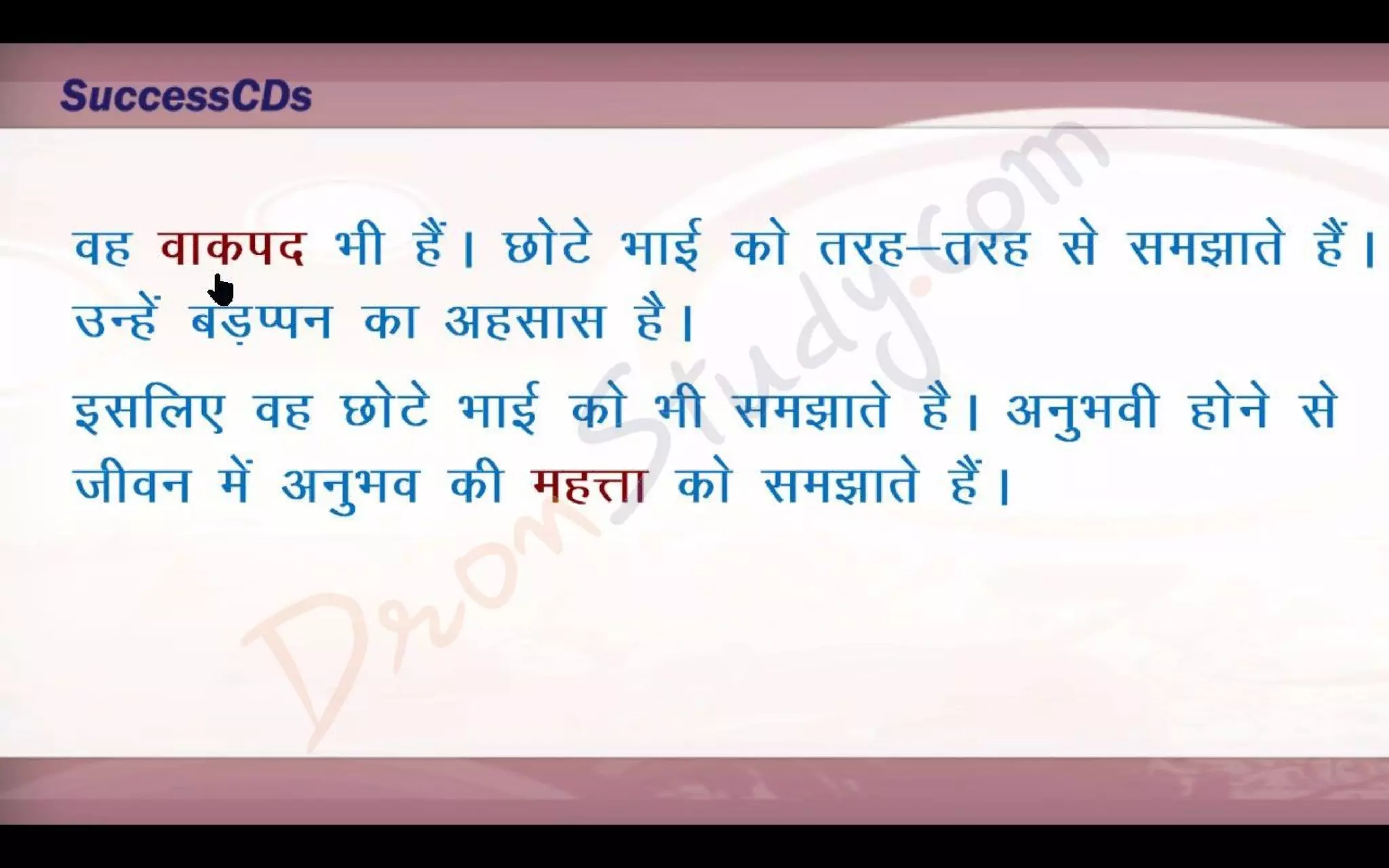 SuccessCDs

वह वाकपद भी हैं। छोटे भाई को तरह–तरह से समझाते हैं। उन्हें बड़प्पन का अहसास है।

इसलिए वह छोटे भाई को भी समझाते है। अनुभवी होने से जीवन में अनुभव की महत्ता को समझाते हैं।

DronStudy.com